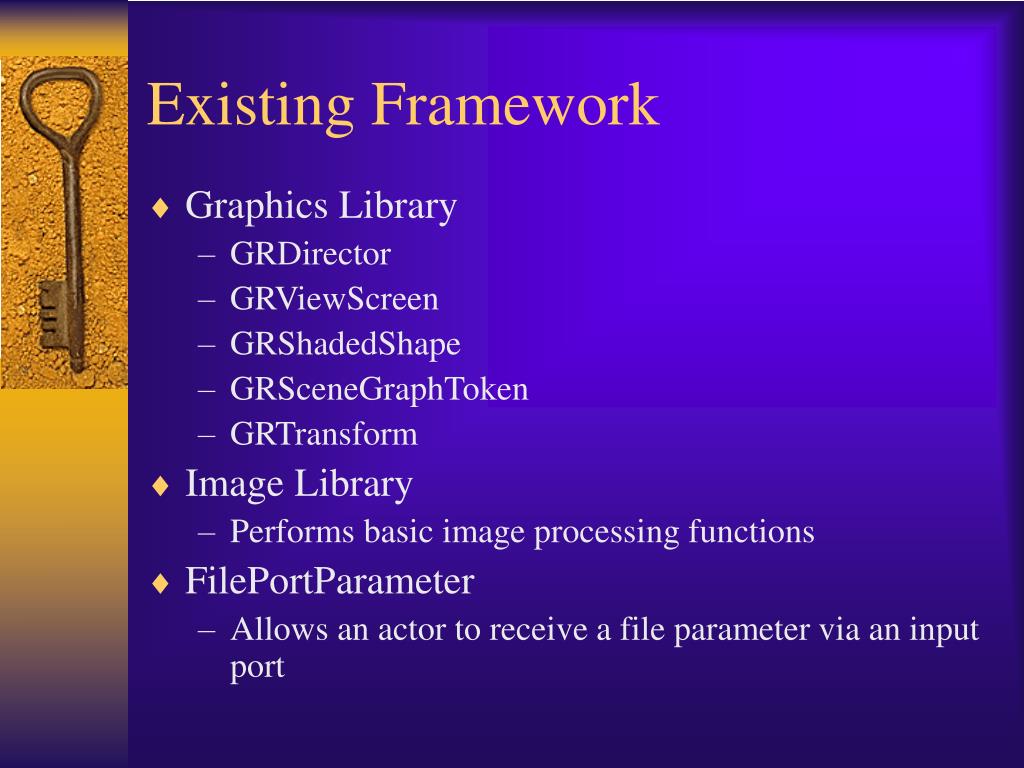 Existing Framework

♦ Graphics Library
– GRDirector
– GRViewScreen
– GRShadedShape
– GRSceneGraphToken
– GRTransform

♦ Image Library
– Performs basic image processing functions

♦ FilePortParameter
– Allows an actor to receive a file parameter via an input port